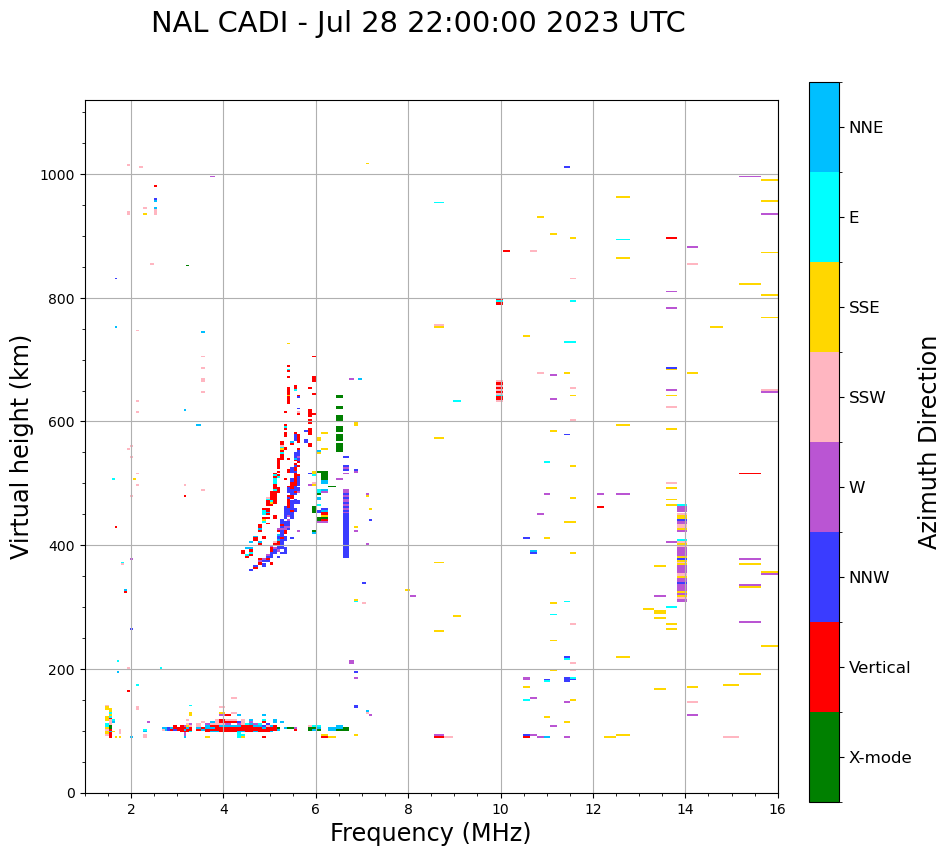 NAL CADI - Jul 28 22:00:00 2023 UTC

Virtual height (km)

1000
800
600
400
200
0

2
4
6
8
10
12
14
16

Frequency (MHz)

NNE
E
SSE
SSW
W
NNW
Vertical
X-mode

Azimuth Direction